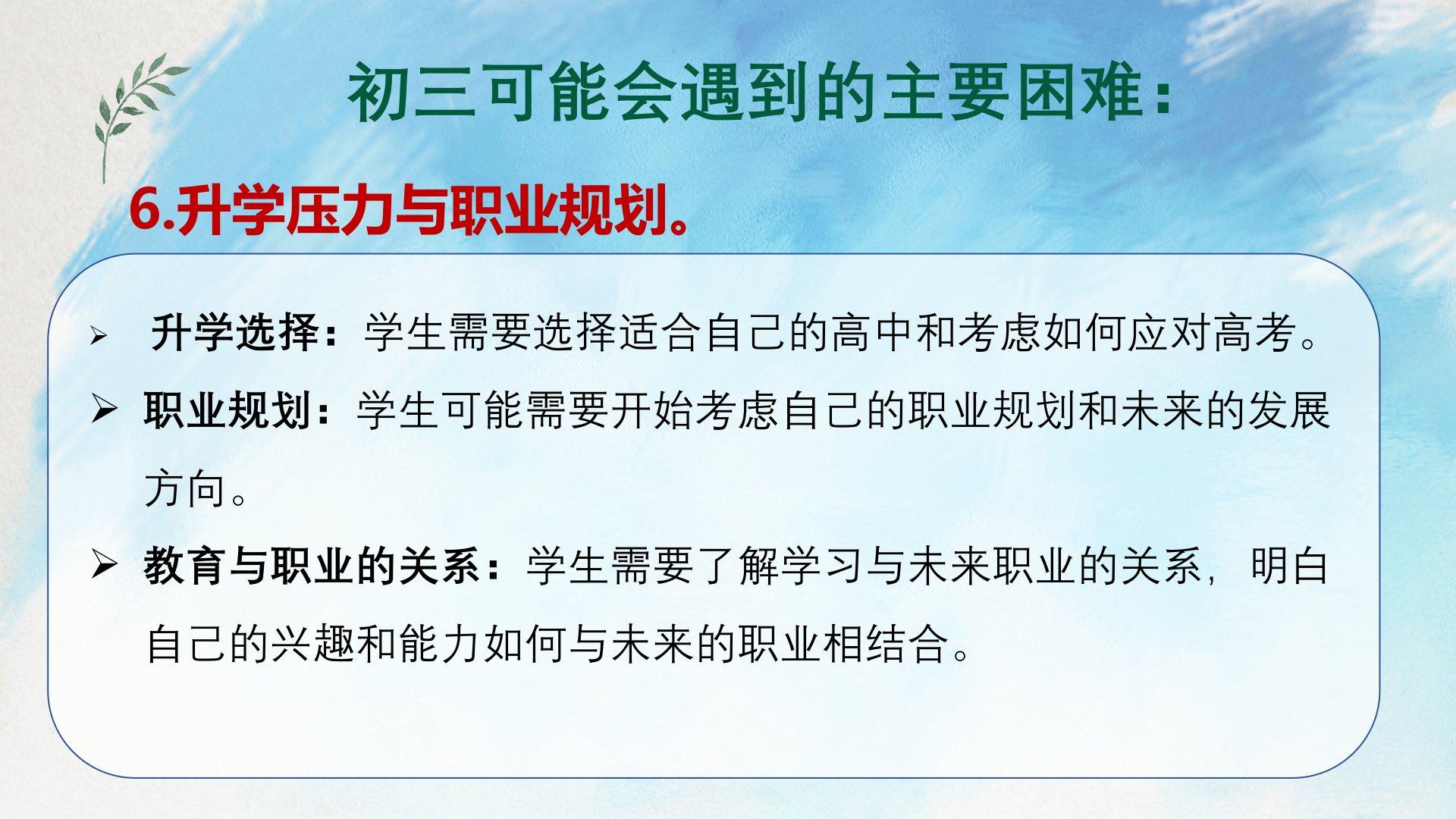 初三可能会遇到的主要困难：

6.升学压力与职业规划。

➢ 升学选择：学生需要选择适合自己的高中和考虑如何应对高考。

➢ 职业规划：学生可能需要开始考虑自己的职业规划和未来的发展方向。

➢ 教育与职业的关系：学生需要了解学习与未来职业的关系，明白自己的兴趣和能力如何与未来的职业相结合。